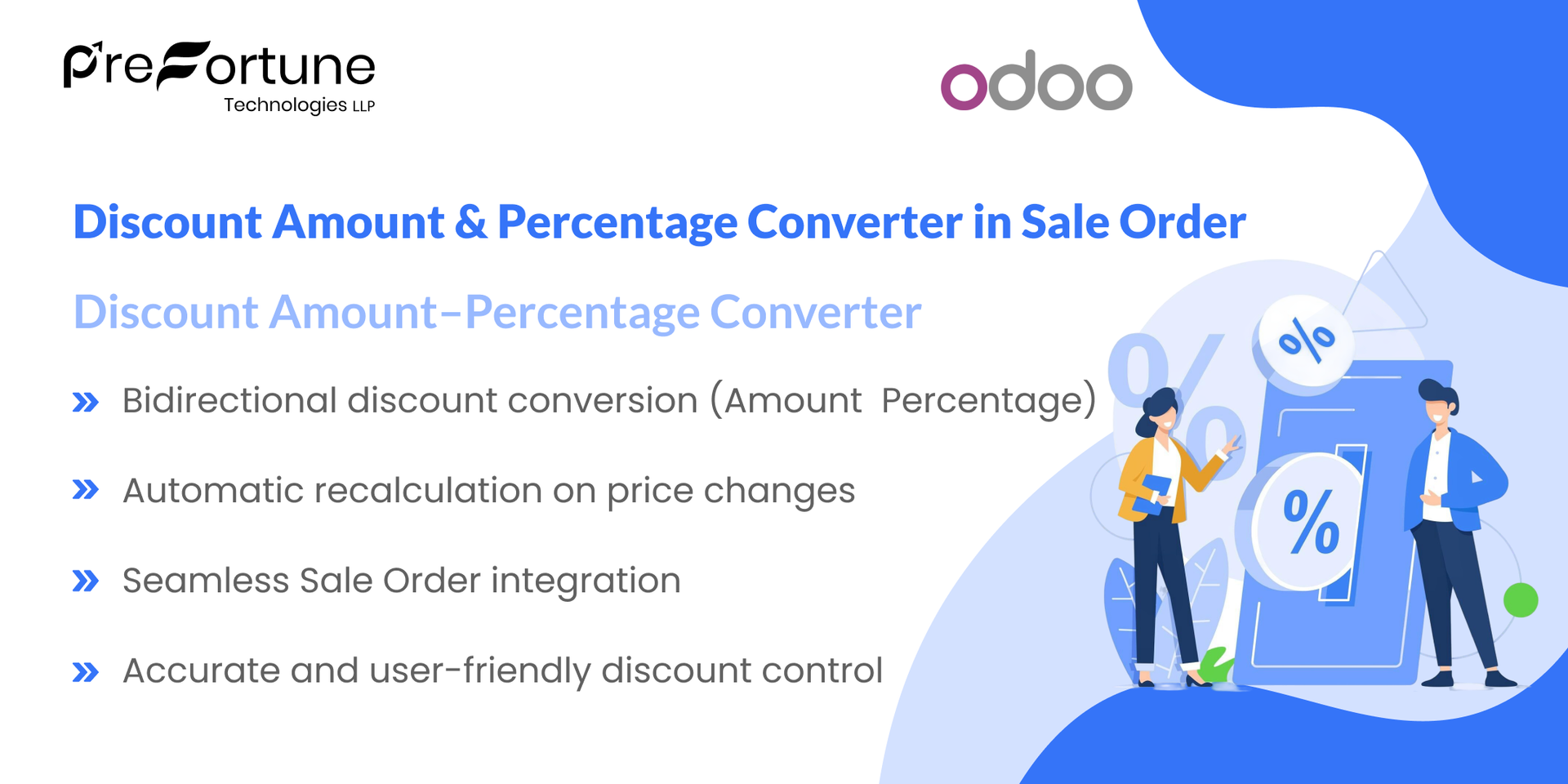 PreFortune
Technologies LLP

odoo

Discount Amount & Percentage Converter in Sale Order

Discount Amount–Percentage Converter

» Bidirectional discount conversion (Amount Percentage)

» Automatic recalculation on price changes

» Seamless Sale Order integration

» Accurate and user-friendly discount control

%

%

%